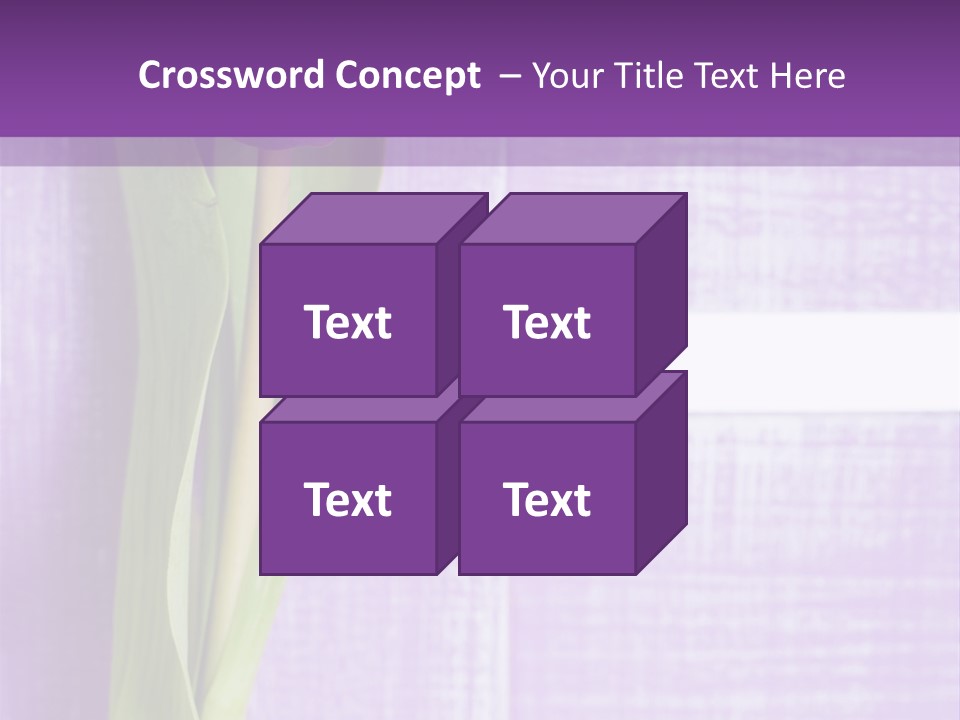 Crossword Concept – Your Title Text Here

Text

Text

Text

Text